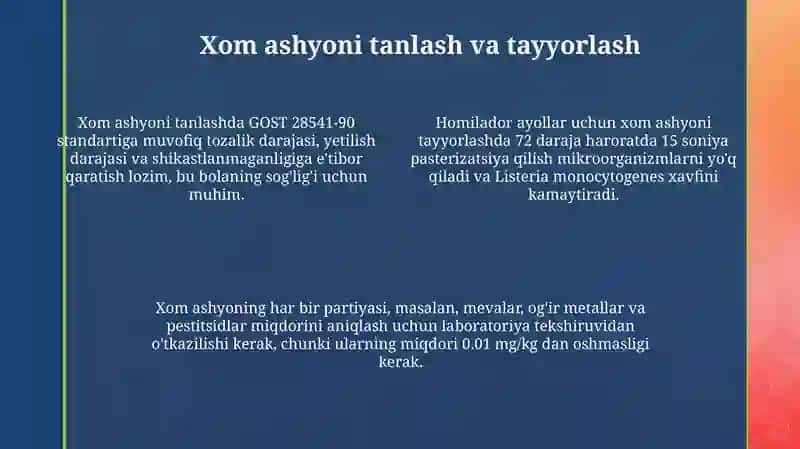 Xom ashyoni tanlash va tayyorlash

Xom ashyoni tanlashda GOST 28541-90 standartiga muvofiq tozalik darajasi, yetilish darajasi va shikastlanmaganligiga e'tibor qaratish lozim, bu bolaning sog'lig'i uchun muhim.

Homilador ayollar uchun xom ashyoni tayyorlashda 72 daraja haroratda 15 soniya pasterizatsiya qilish mikroorganizmlarni yo'q qiladi va Listeria monocytogenes xavfini kamaytiradi.

Xom ashyoning har bir partiyasi, masalan, mevalar, og'ir metallar va pestitsidlar miqdorini aniqlash uchun laboratoriya tekshiruvidan o'tkazilishi kerak, chunki ularning miqdori 0.01 mg/kg dan oshmasligi kerak.